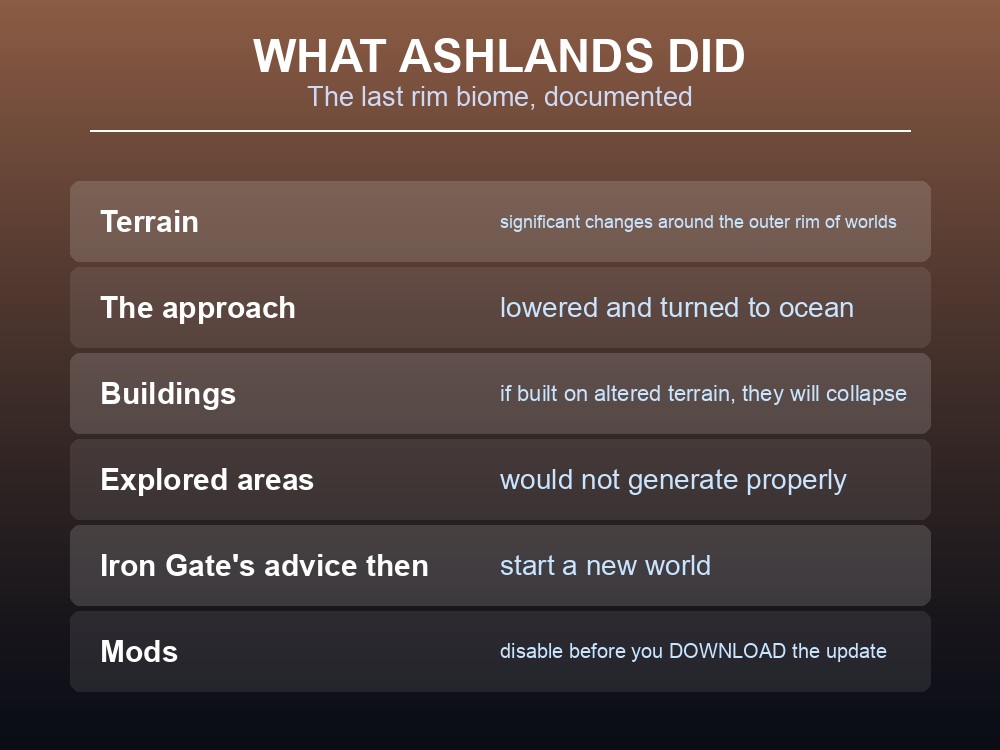 WHAT ASHLANDS DID
The last rim biome, documented

| Terrain | significant changes around the outer rim of worlds |
|---|---|
| The approach | lowered and turned to ocean |
| Buildings | if built on altered terrain, they will collapse |
| Explored areas | would not generate properly |
| Iron Gate's advice then | start a new world |
| Mods | disable before you DOWNLOAD the update |